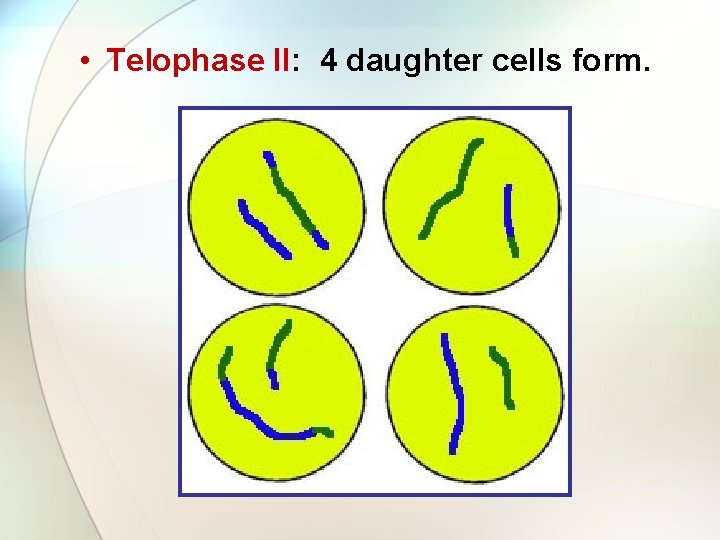 • Telophase II: 4 daughter cells form.